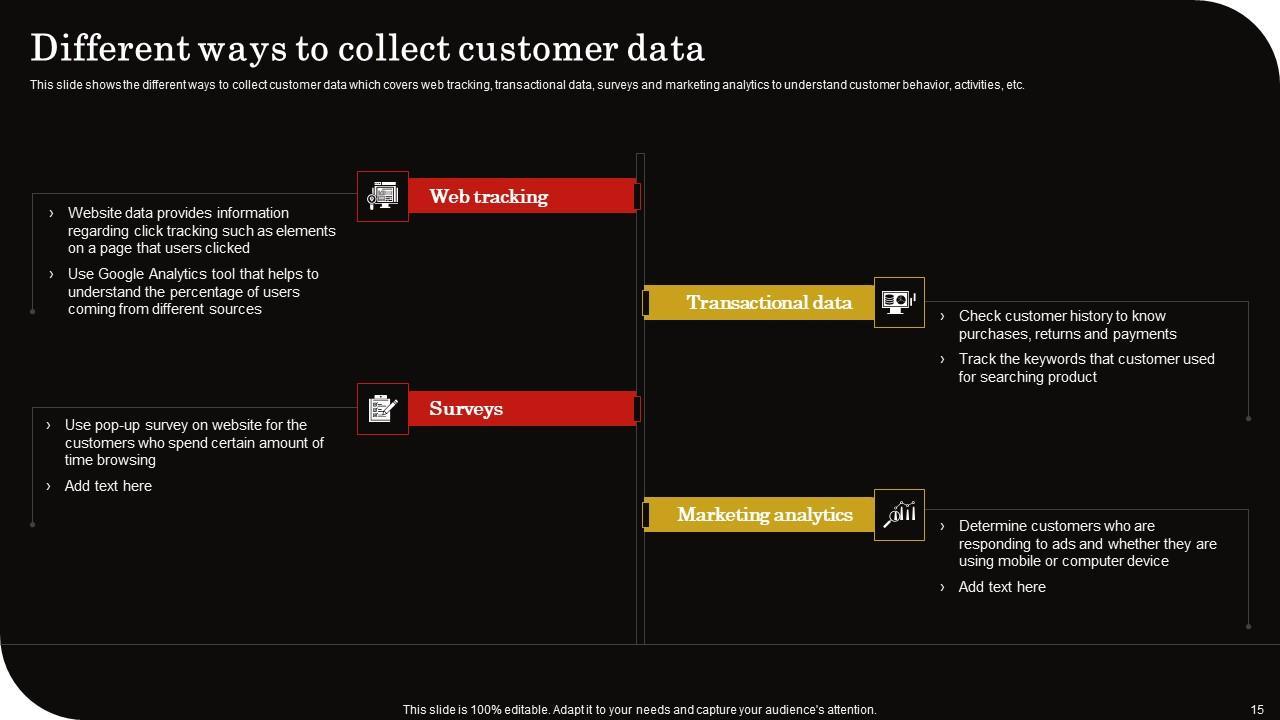 Different ways to collect customer data

This slide shows the different ways to collect customer data which covers web tracking, transactional data, surveys and marketing analytics to understand customer behavior, activities, etc.

Web tracking

› Website data provides information regarding click tracking such as elements on a page that users clicked

› Use Google Analytics tool that helps to understand the percentage of users coming from different sources

Transactional data

› Check customer history to know purchases, returns and payments

› Track the keywords that customer used for searching product

Surveys

› Use pop-up survey on website for the customers who spend certain amount of time browsing

› Add text here

Marketing analytics

› Determine customers who are responding to ads and whether they are using mobile or computer device

› Add text here

This slide is 100% editable. Adapt it to your needs and capture your audience's attention.

15